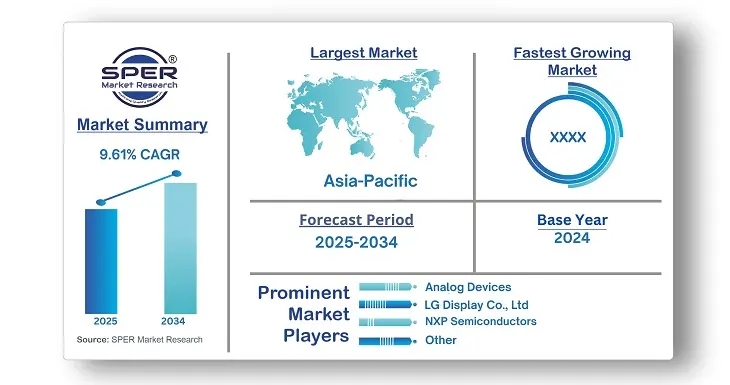 SPER®
Market Research

Market Summary

9.61% CAGR

2025
2034

Source: SPER Market Research

Largest Market

Asia-Pacific

Fastest Growing Market

XXXX

Forecast Period
2025-2034

Base Year
2024

Prominent Market Players

Analog Devices
LG Display Co., Ltd
NXP Semiconductors
Other